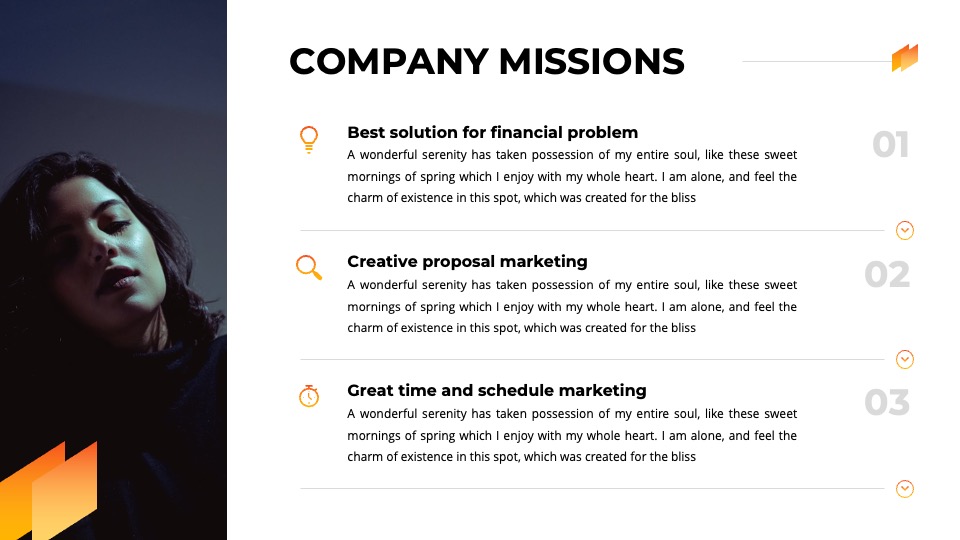 COMPANY MISSIONS

Best solution for financial problem

A wonderful serenity has taken possession of my entire soul, like these sweet mornings of spring which I enjoy with my whole heart. I am alone, and feel the charm of existence in this spot, which was created for the bliss

01

Creative proposal marketing

A wonderful serenity has taken possession of my entire soul, like these sweet mornings of spring which I enjoy with my whole heart. I am alone, and feel the charm of existence in this spot, which was created for the bliss

02

Great time and schedule marketing

A wonderful serenity has taken possession of my entire soul, like these sweet mornings of spring which I enjoy with my whole heart. I am alone, and feel the charm of existence in this spot, which was created for the bliss

03